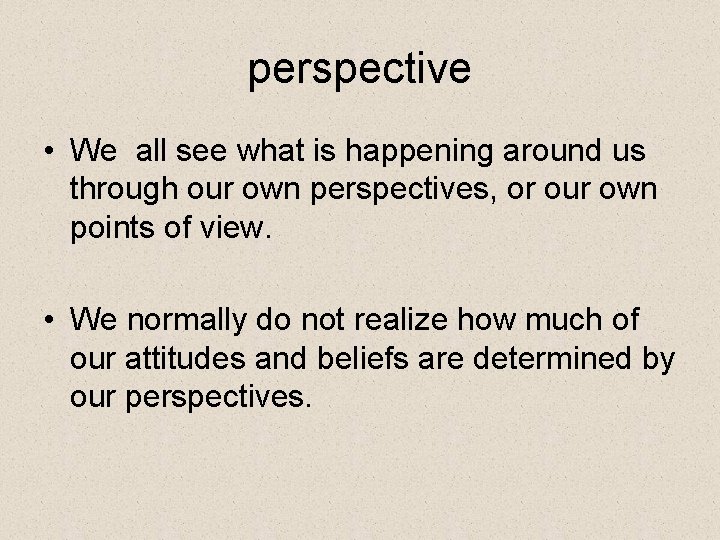 perspective

• We  all see what is happening around us through our own perspectives, or our own points of view.

• We normally do not realize how much of our attitudes and beliefs are determined by our perspectives.